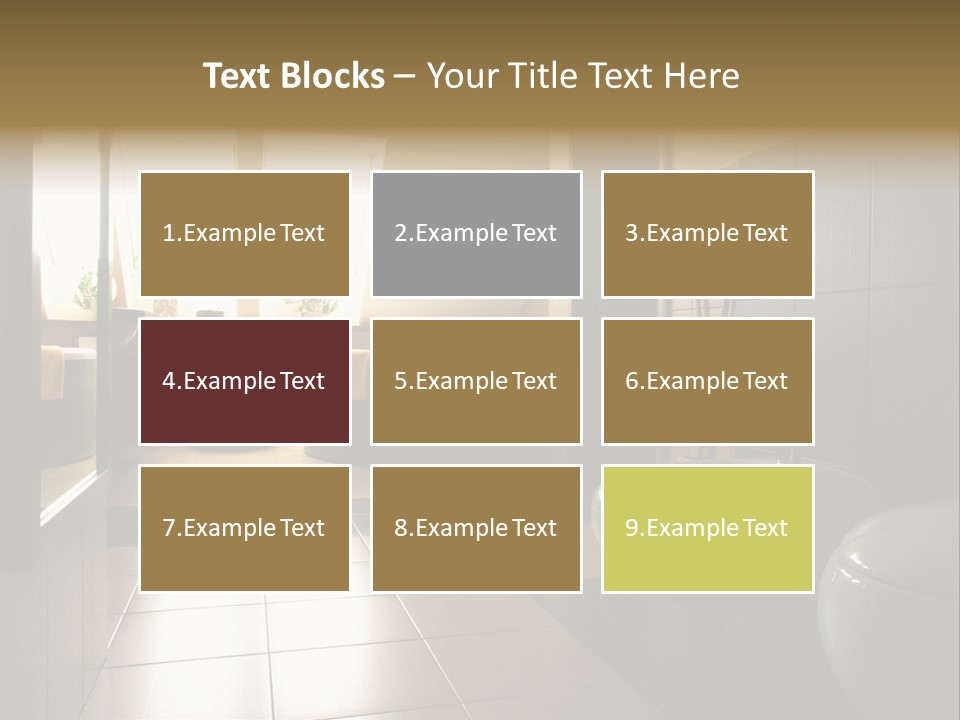 Text Blocks – Your Title Text Here

1.Example Text

2.Example Text

3.Example Text

4.Example Text

5.Example Text

6.Example Text

7.Example Text

8.Example Text

9.Example Text